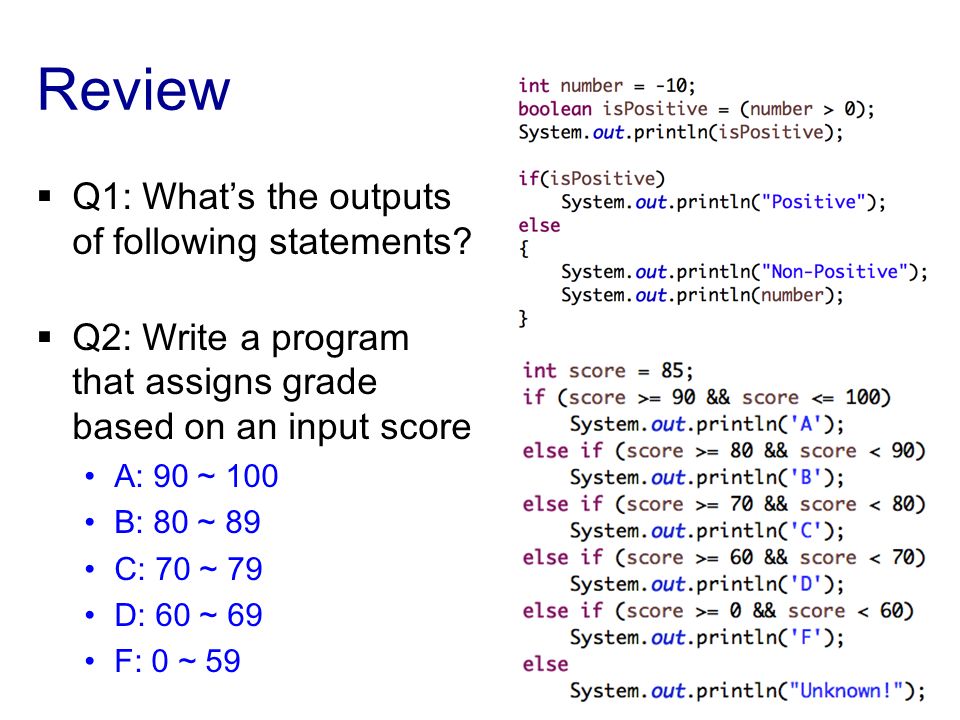 Review

▪ Q1: What's the outputs of following statements?

▪ Q2: Write a program that assigns grade based on an input score
• A: 90 ~ 100
• B: 80 ~ 89
• C: 70 ~ 79
• D: 60 ~ 69
• F: 0 ~ 59

int number = -10;
boolean isPositive = (number > 0);
System.out.println(isPositive);

if(isPositive)
    System.out.println("Positive");
else
{
    System.out.println("Non-Positive");
    System.out.println(number);
}

int score = 85;
if (score >= 90 && score <= 100)
    System.out.println('A');
else if (score >= 80 && score < 90)
    System.out.println('B');
else if (score >= 70 && score < 80)
    System.out.println('C');
else if (score >= 60 && score < 70)
    System.out.println('D');
else if (score >= 0 && score < 60)
    System.out.println('F');
else
    System.out.println("Unknown!");